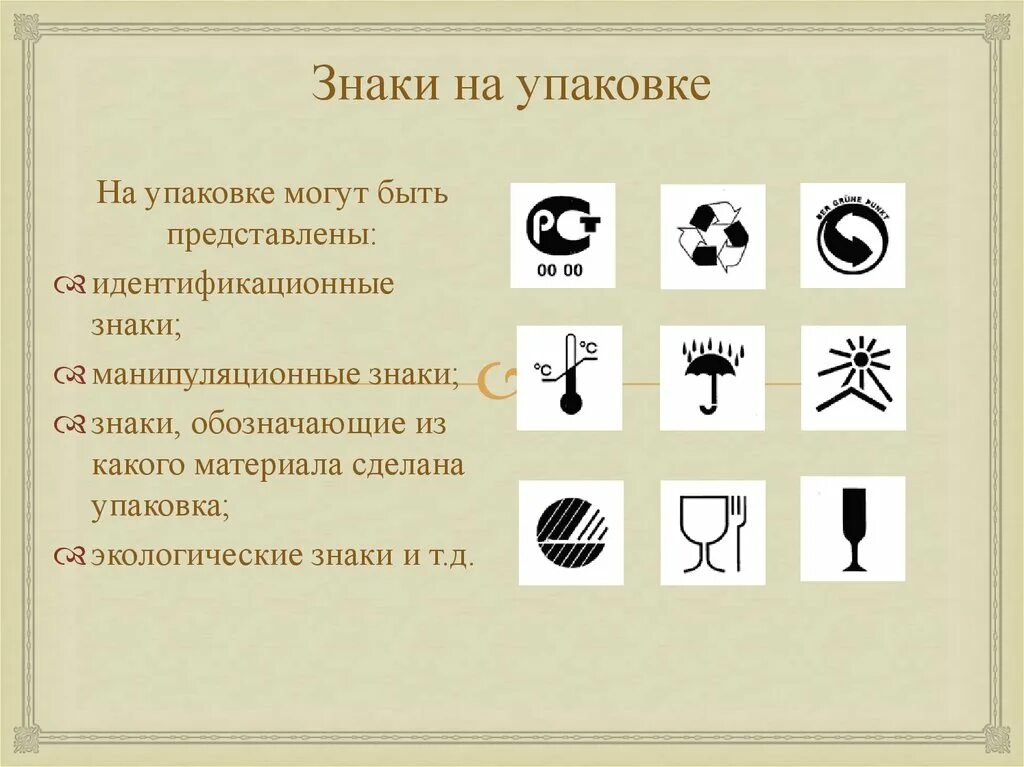 Знаки на упаковке

На упаковке могут быть представлены:

идентификационные знаки;

манипуляционные знаки;

знаки, обозначающие из какого материала сделана упаковка;

экологические знаки и т.д.

РСТ
00 00

DER GRÜNE PUNKT

°C
°C